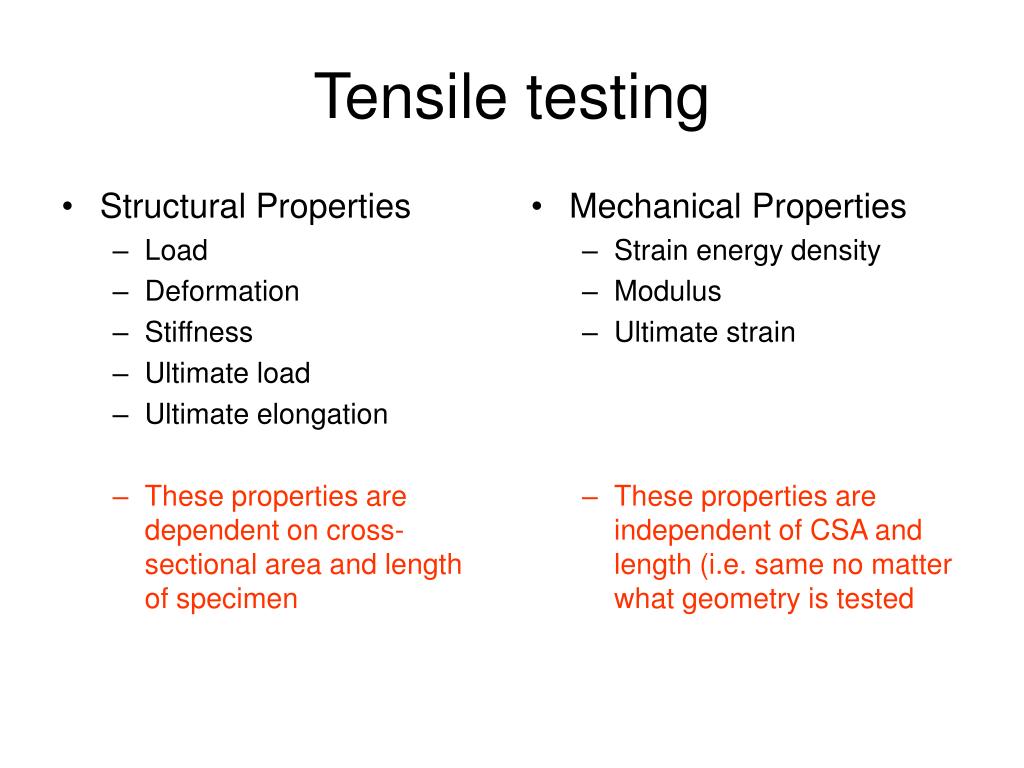 Tensile testing

• Structural Properties
– Load
– Deformation
– Stiffness
– Ultimate load
– Ultimate elongation

– These properties are dependent on cross-sectional area and length of specimen

• Mechanical Properties
– Strain energy density
– Modulus
– Ultimate strain

– These properties are independent of CSA and length (i.e. same no matter what geometry is tested